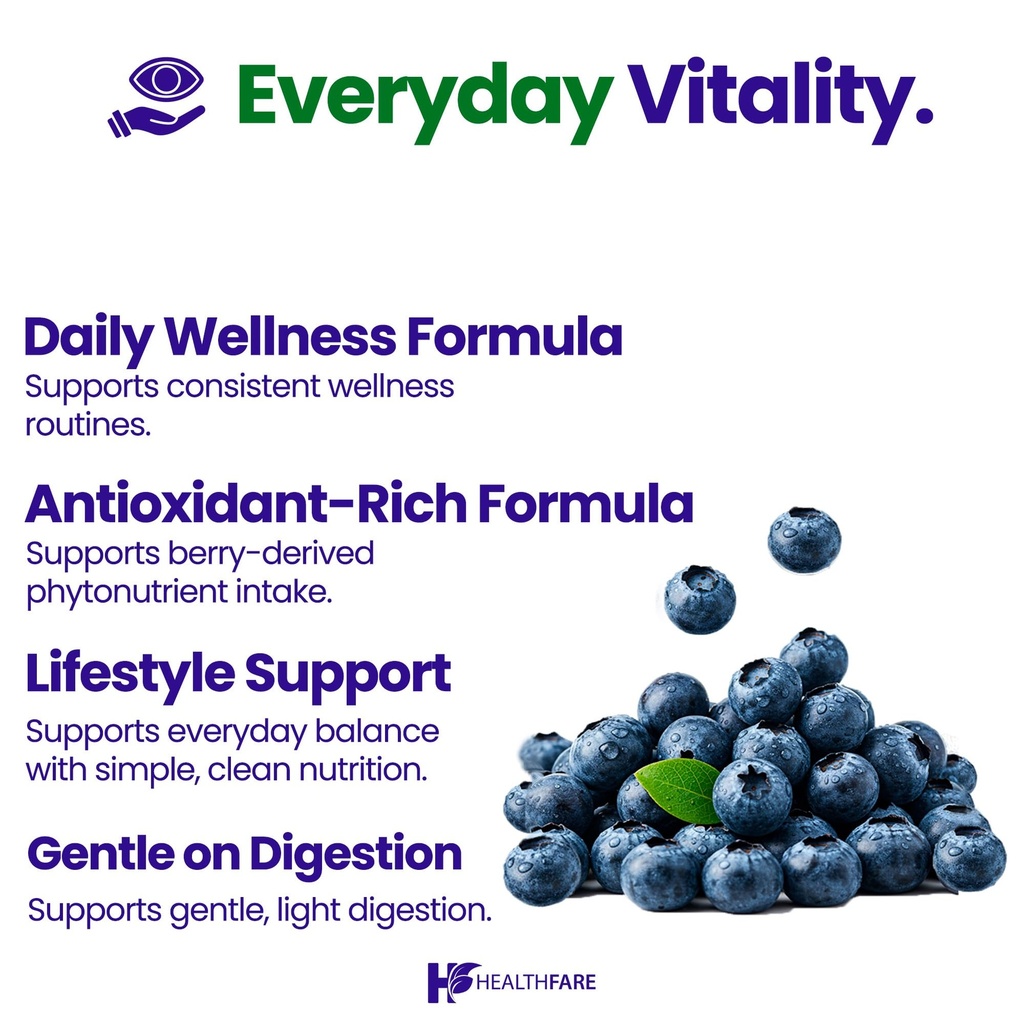 Everyday Vitality.

Daily Wellness Formula
Supports consistent wellness routines.

Antioxidant-Rich Formula
Supports berry-derived phytonutrient intake.

Lifestyle Support
Supports everyday balance with simple, clean nutrition.

Gentle on Digestion
Supports gentle, light digestion.

HEALTHFARE